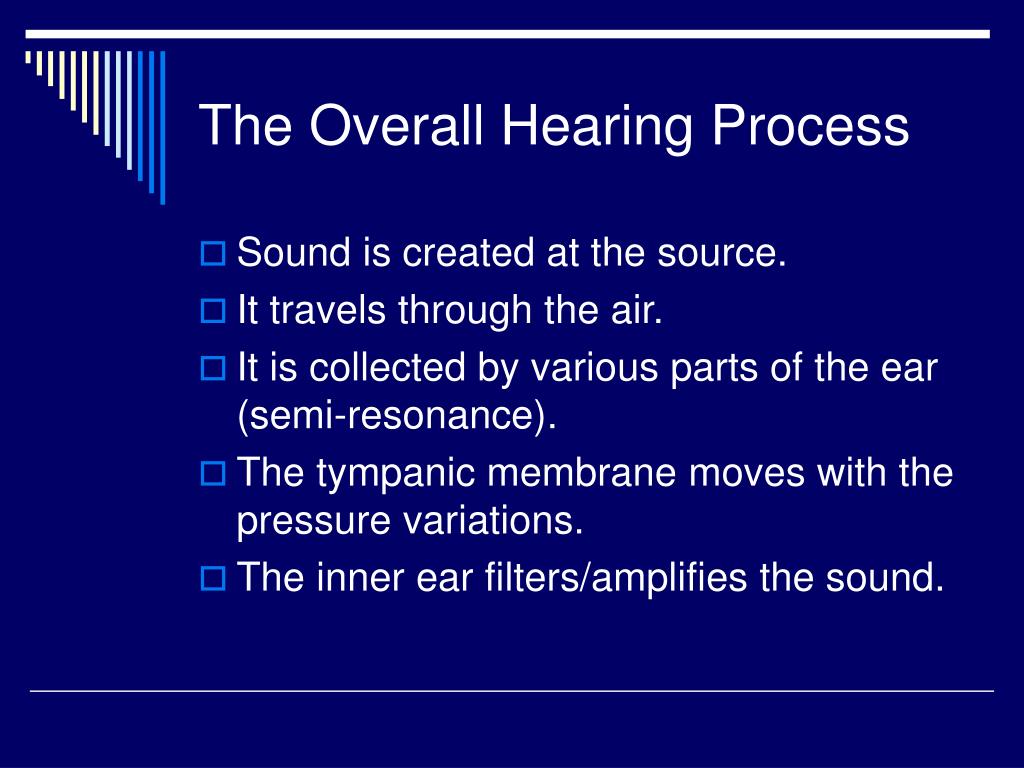 The Overall Hearing Process

Sound is created at the source.

It travels through the air.

It is collected by various parts of the ear (semi-resonance).

The tympanic membrane moves with the pressure variations.

The inner ear filters/amplifies the sound.